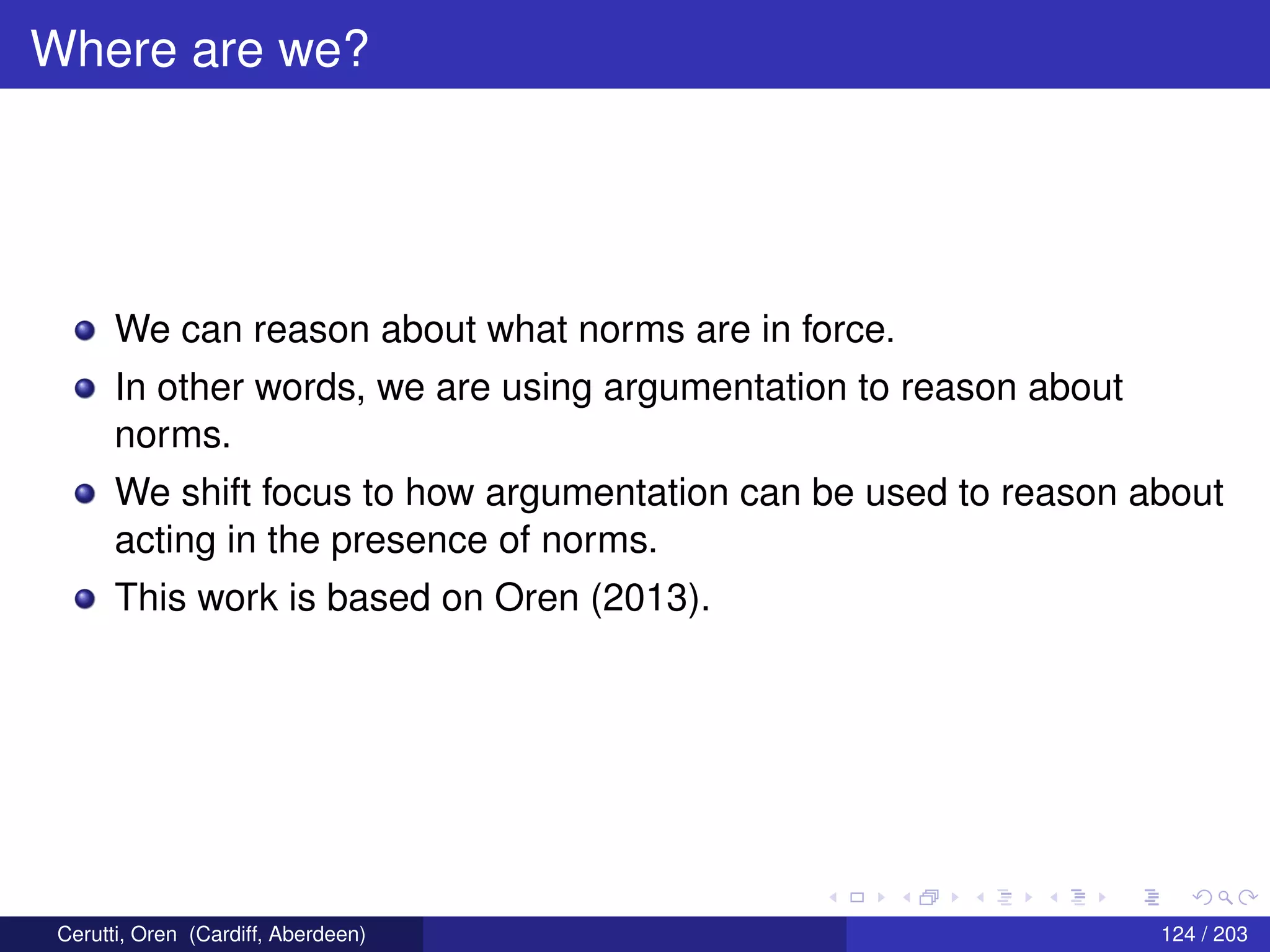 Where are we?

We can reason about what norms are in force.

In other words, we are using argumentation to reason about norms.

We shift focus to how argumentation can be used to reason about acting in the presence of norms.

This work is based on Oren (2013).

Cerutti, Oren (Cardiff, Aberdeen)

124 / 203